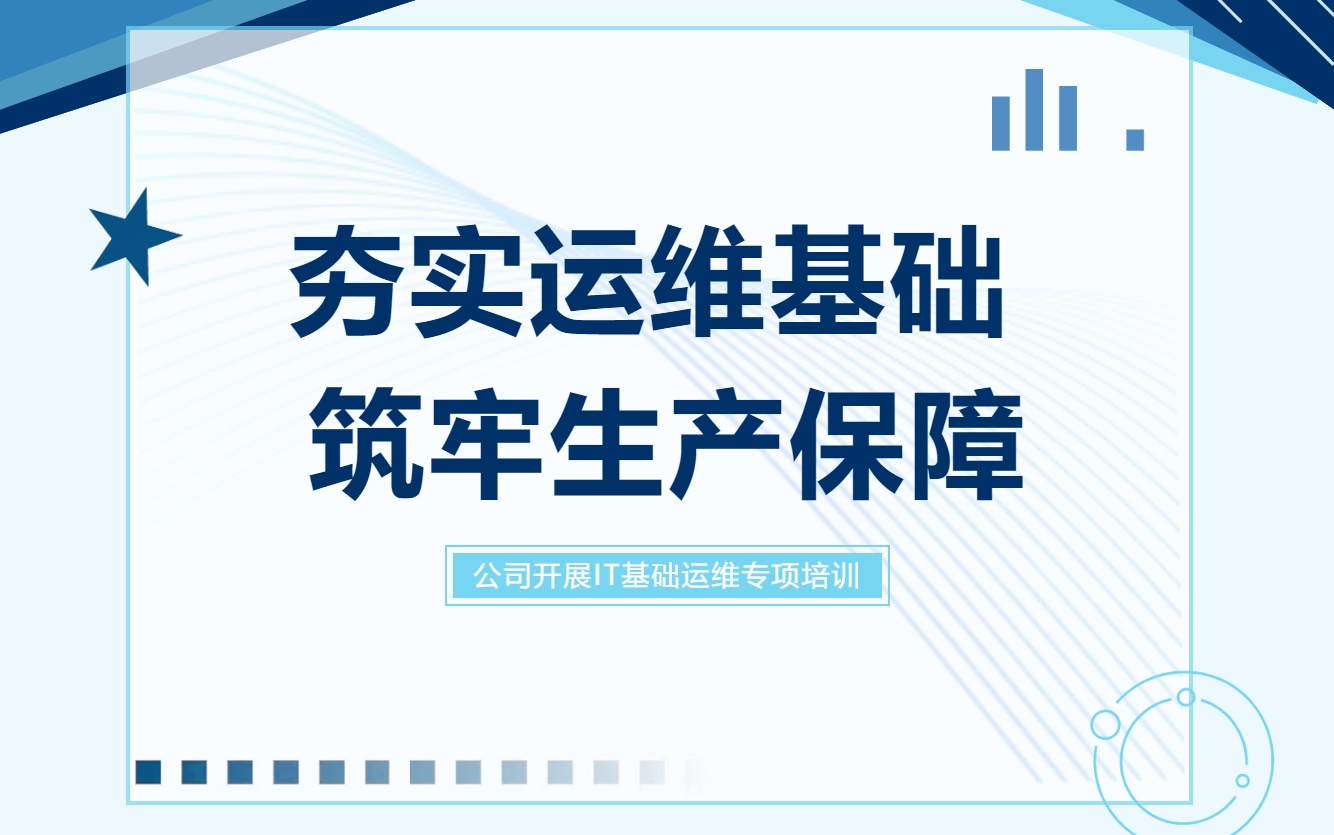 夯实运维基础
筑牢生产保障

公司开展IT基础运维专项培训